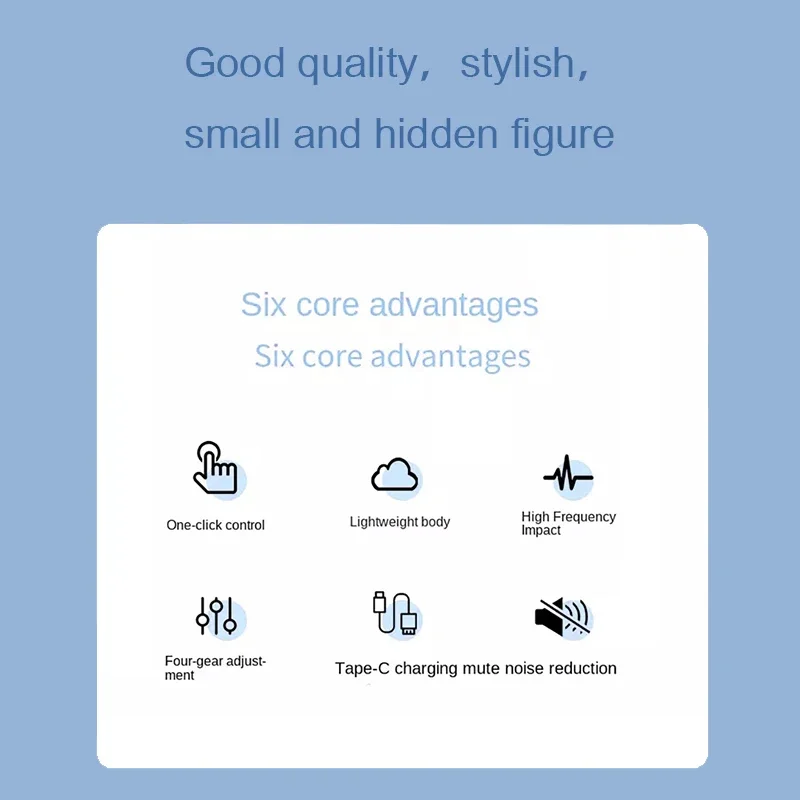 Good quality, stylish, small and hidden figure

Six core advantages

Six core advantages

One-click control

Lightweight body

High Frequency Impact

Four-gear adjustment

Tape-C charging mute noise reduction